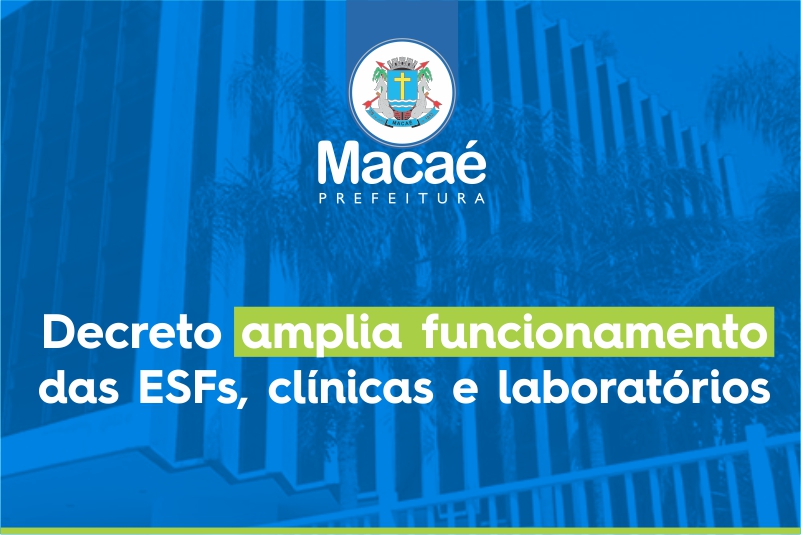 MACAÉ

Macaé
PREFEITURA

Decreto amplia funcionamento das ESFs, clínicas e laboratórios